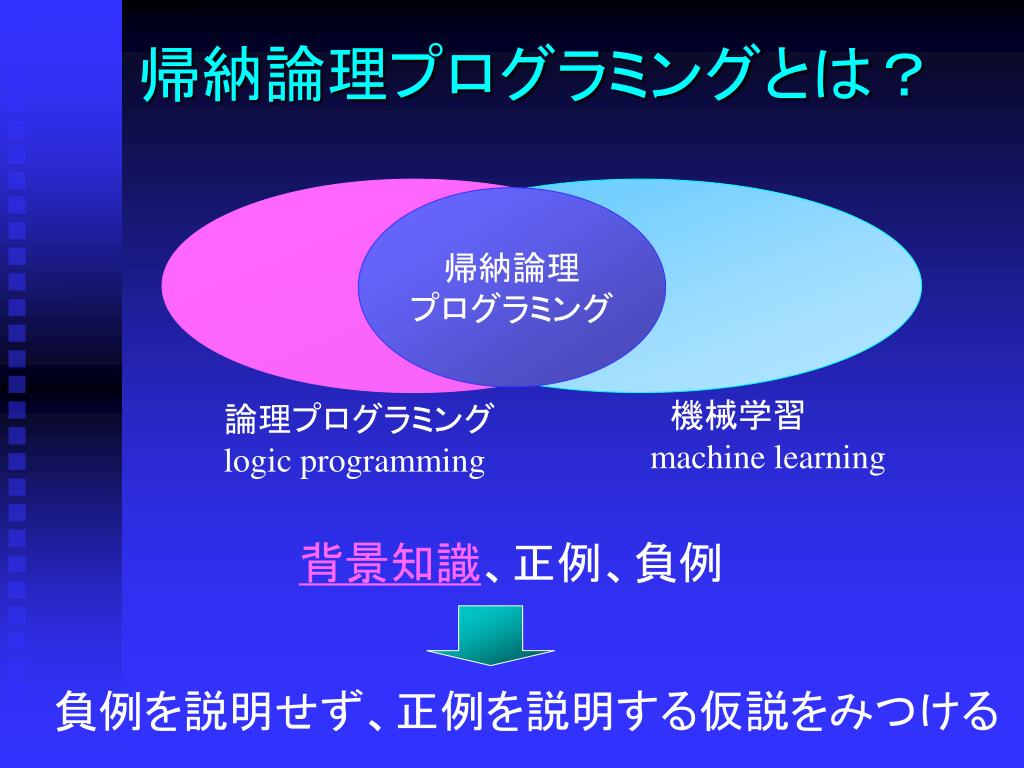 帰納論理プログラミングとは？

帰納論理
プログラミング

論理プログラミング
logic programming

機械学習
machine learning

背景知識、正例、負例

負例を説明せず、正例を説明する仮説をみつける